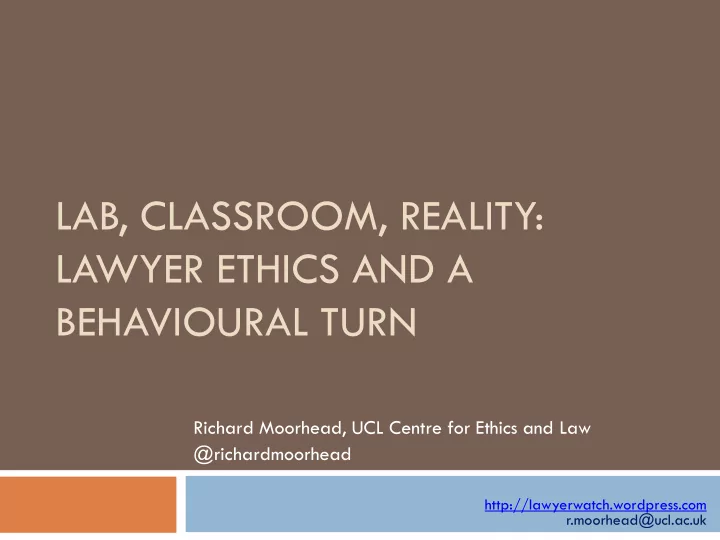 LAB, CLASSROOM, REALITY: LAWYER ETHICS AND A BEHAVIOURAL TURN

Richard Moorhead, UCL Centre for Ethics and Law
@richardmoorhead

http://lawyerwatch.wordpress.com
r.moorhead@ucl.ac.uk